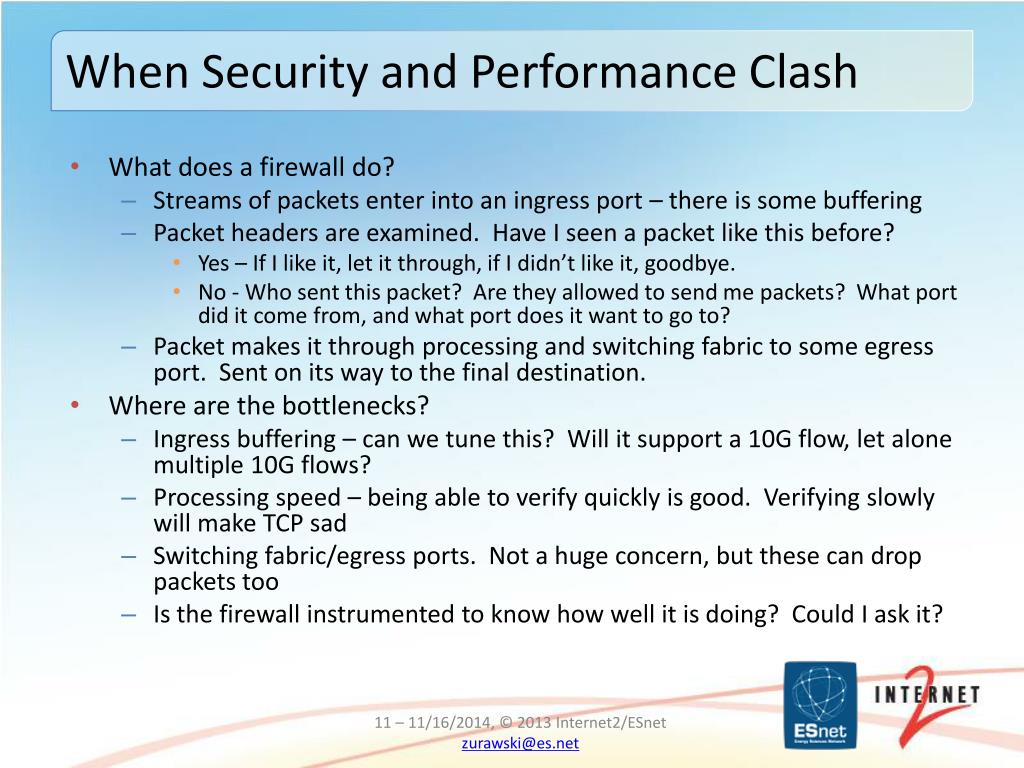 When Security and Performance Clash

• What does a firewall do?
– Streams of packets enter into an ingress port – there is some buffering
– Packet headers are examined. Have I seen a packet like this before?
• Yes – If I like it, let it through, if I didn't like it, goodbye.
• No - Who sent this packet? Are they allowed to send me packets? What port did it come from, and what port does it want to go to?
– Packet makes it through processing and switching fabric to some egress port. Sent on its way to the final destination.
• Where are the bottlenecks?
– Ingress buffering – can we tune this? Will it support a 10G flow, let alone multiple 10G flows?
– Processing speed – being able to verify quickly is good. Verifying slowly will make TCP sad
– Switching fabric/egress ports. Not a huge concern, but these can drop packets too
– Is the firewall instrumented to know how well it is doing? Could I ask it?

11 – 11/16/2014, © 2013 Internet2/ESnet
zurawski@es.net

ESnet
Energy Sciences Network

INTERNET 2